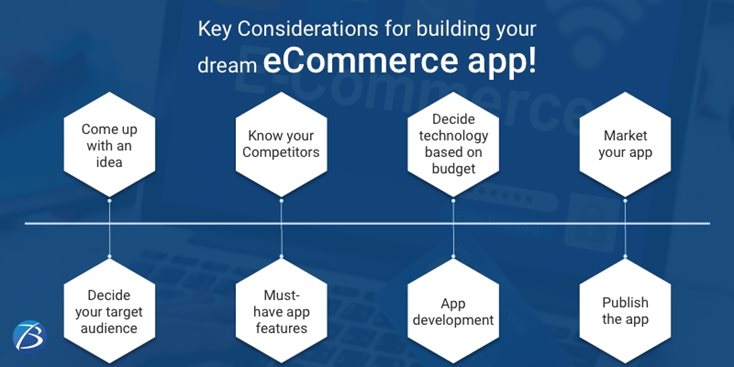 Key Considerations for building your dream eCommerce app!

Come up with an idea

Know your Competitors

Decide technology based on budget

Market your app

Decide your target audience

Must-have app features

App development

Publish the app